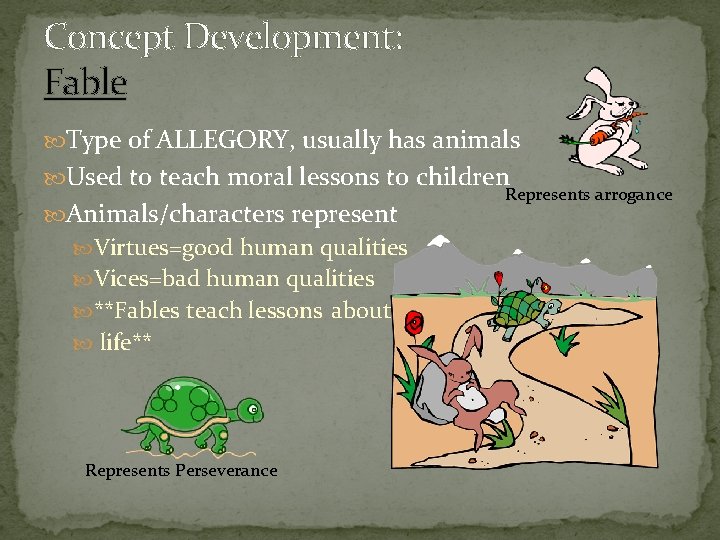 Concept Development:
Fable

Type of ALLEGORY, usually has animals

Used to teach moral lessons to children

Animals/characters represent

Virtues=good human qualities

Vices=bad human qualities

**Fables teach lessons about

life**

Represents arrogance

Represents Perseverance